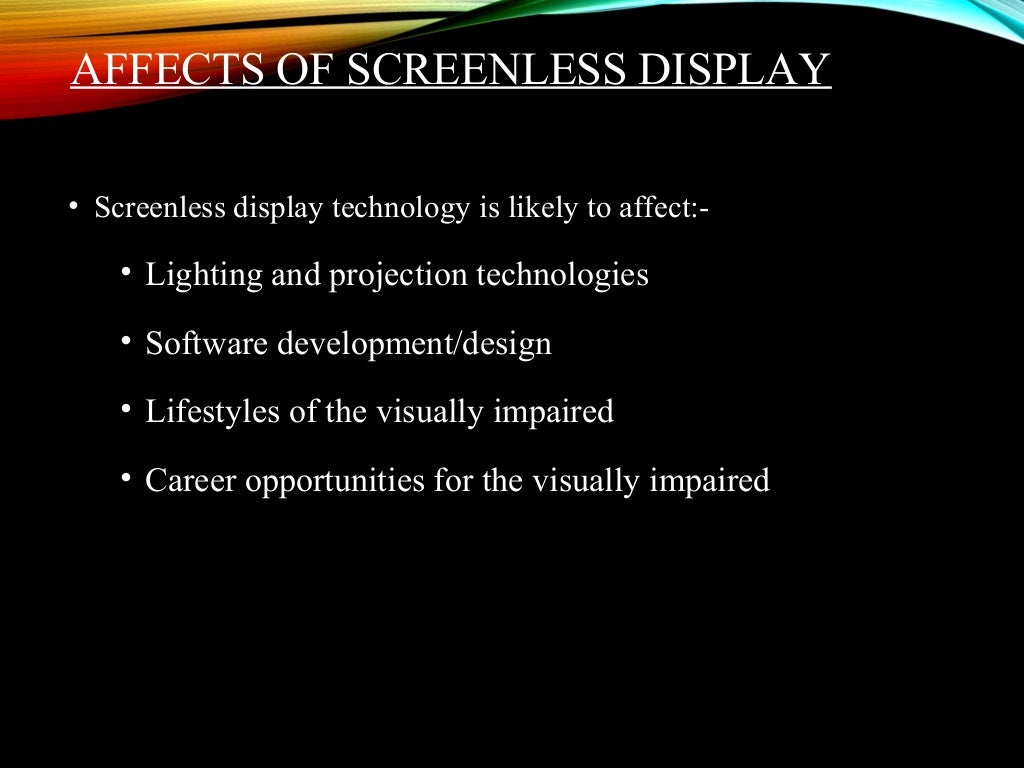 AFFECTS OF SCREENLESS DISPLAY

• Screenless display technology is likely to affect:-

• Lighting and projection technologies

• Software development/design

• Lifestyles of the visually impaired

• Career opportunities for the visually impaired